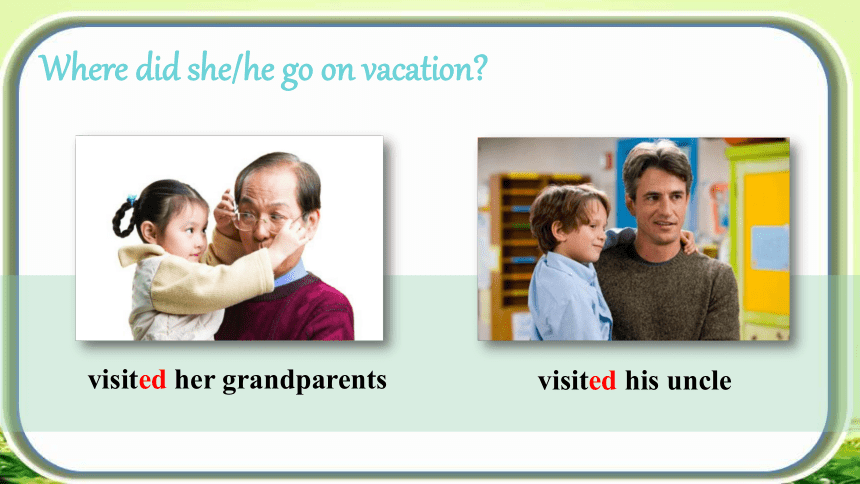 Where did she/he go on vacation?

visited her grandparents

visited his uncle